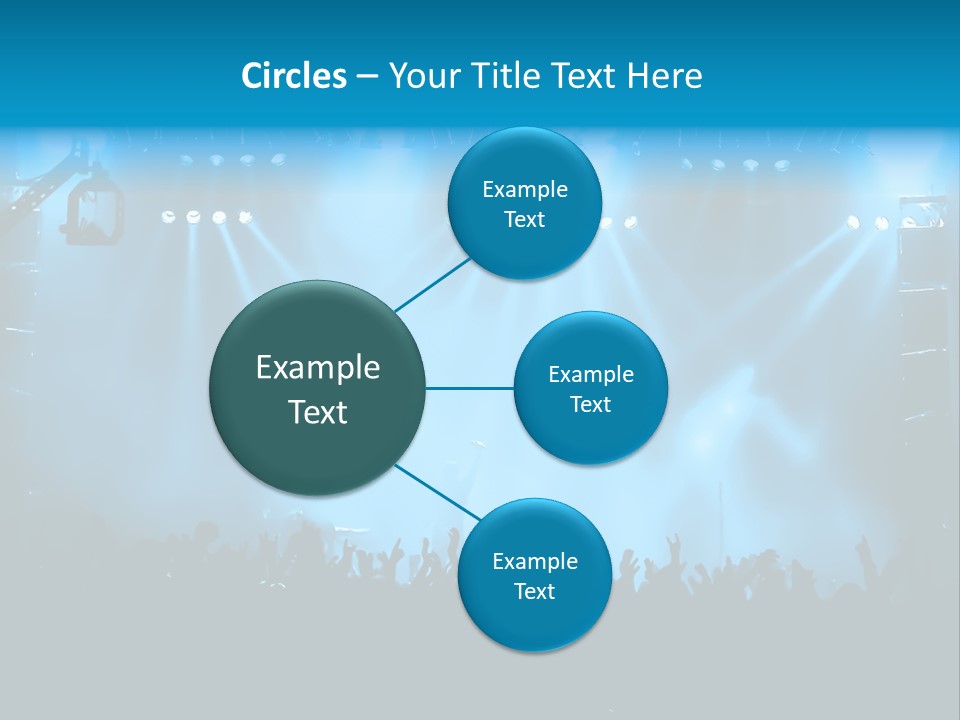 Circles – Your Title Text Here

Example Text

Example Text

Example Text

Example Text